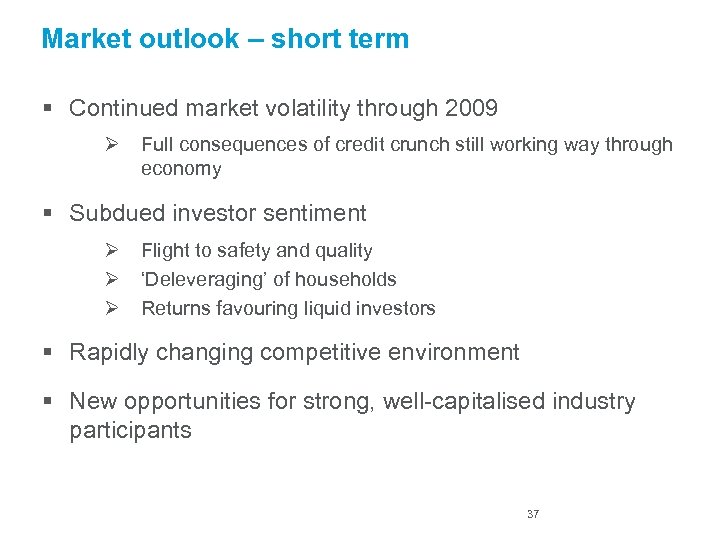 Market outlook – short term

▪ Continued market volatility through 2009

➢ Full consequences of credit crunch still working way through economy

▪ Subdued investor sentiment

➢ Flight to safety and quality
➢ 'Deleveraging' of households
➢ Returns favouring liquid investors

▪ Rapidly changing competitive environment

▪ New opportunities for strong, well-capitalised industry participants

37